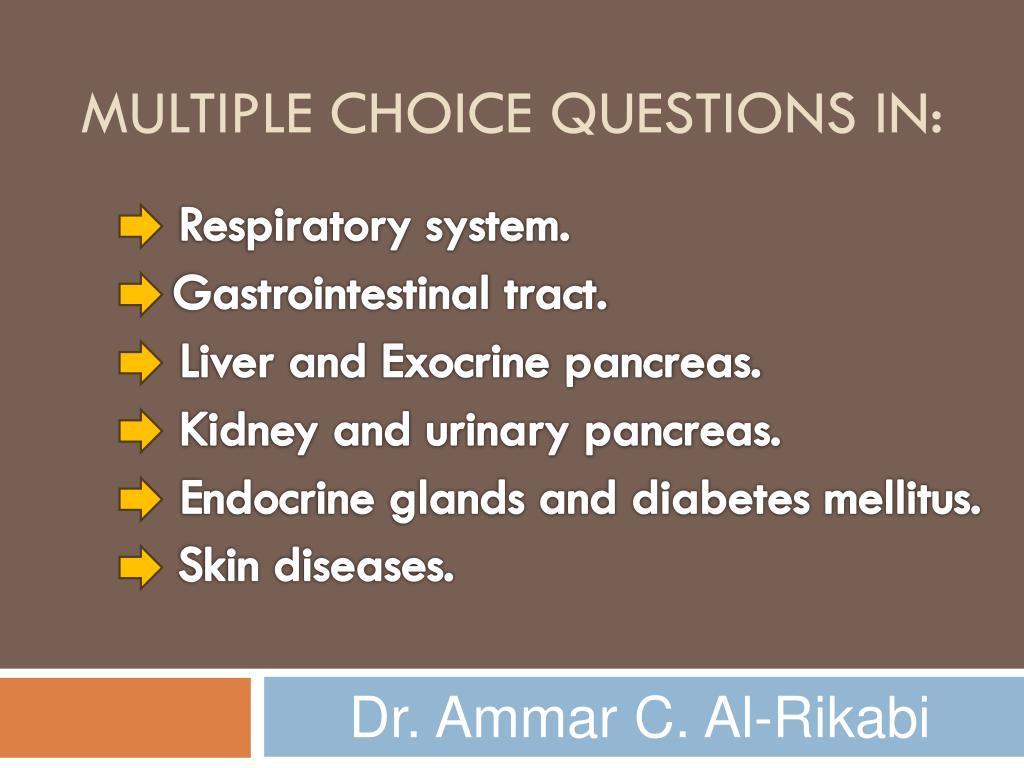 MULTIPLE CHOICE QUESTIONS IN:

Respiratory system.
Gastrointestinal tract.
Liver and Exocrine pancreas.
Kidney and urinary pancreas.
Endocrine glands and diabetes mellitus.
Skin diseases.

Dr. Ammar C. Al-Rikabi